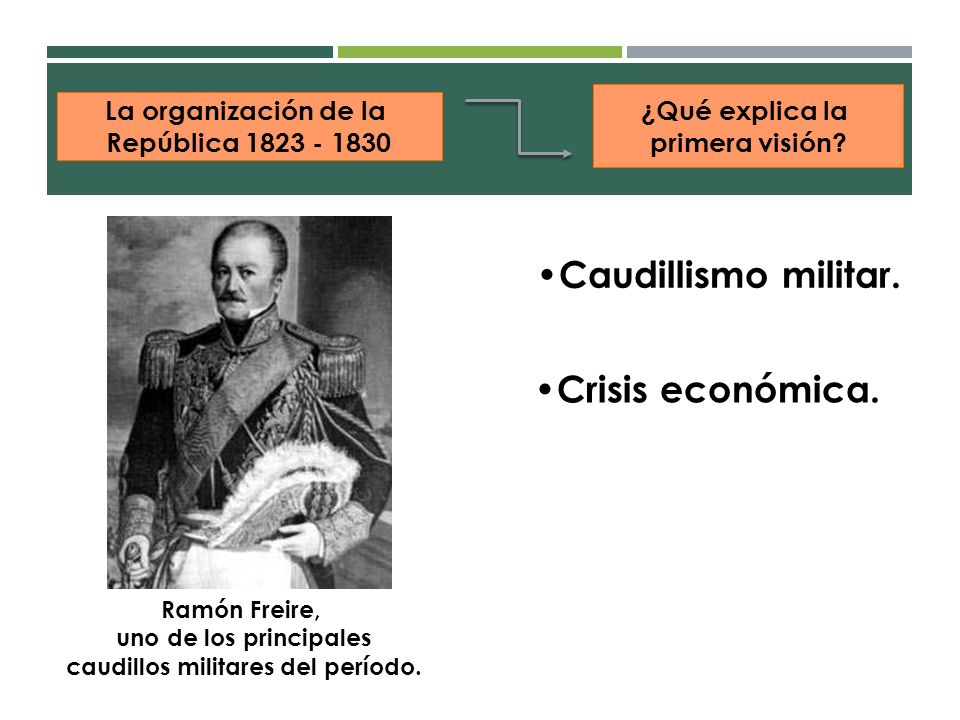 La organización de la República 1823 - 1830

¿Qué explica la primera visión?

•Caudillismo militar.

•Crisis económica.

Ramón Freire,
uno de los principales
caudillos militares del período.